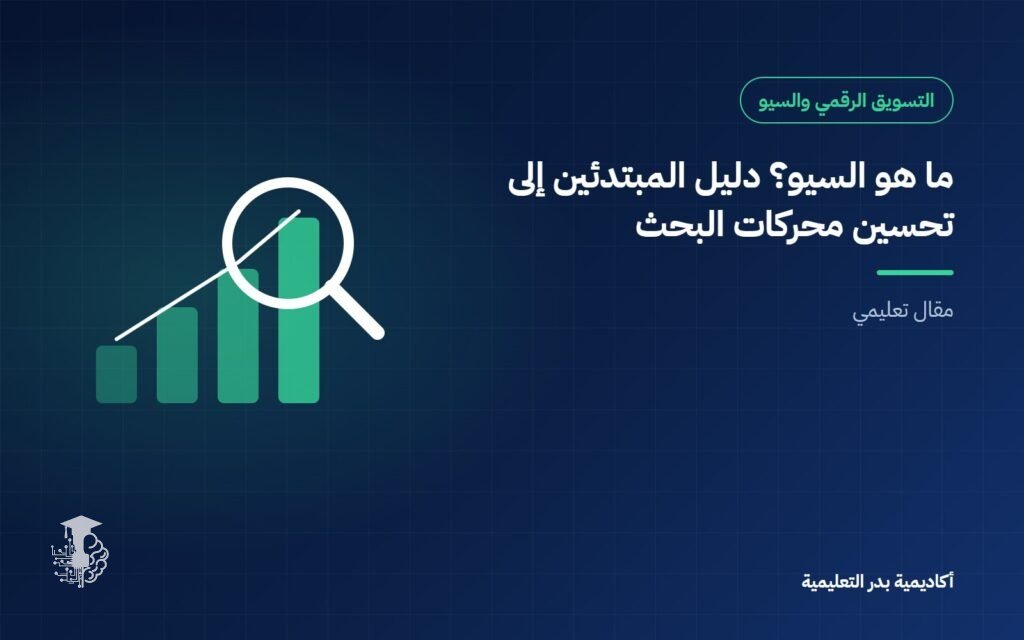 التسويق الرقمي والسيو

ما هو السيو؟ دليل المبتدئين إلى تحسين محركات البحث

مقال تعليمي

أكاديمية بدر التعليمية